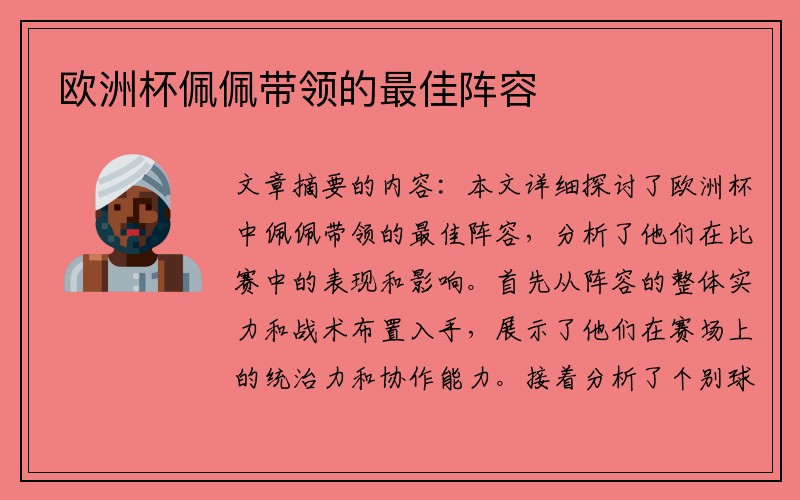 欧洲杯佩佩带领的最佳阵容

文章摘要的内容：本文详细探讨了欧洲杯中佩佩带领的最佳阵容，分析了他们在比赛中的表现和影响。首先从阵容的整体实力和战术布置入手，展示了他们在赛场上的统治力和协作能力。接着分析了个别球